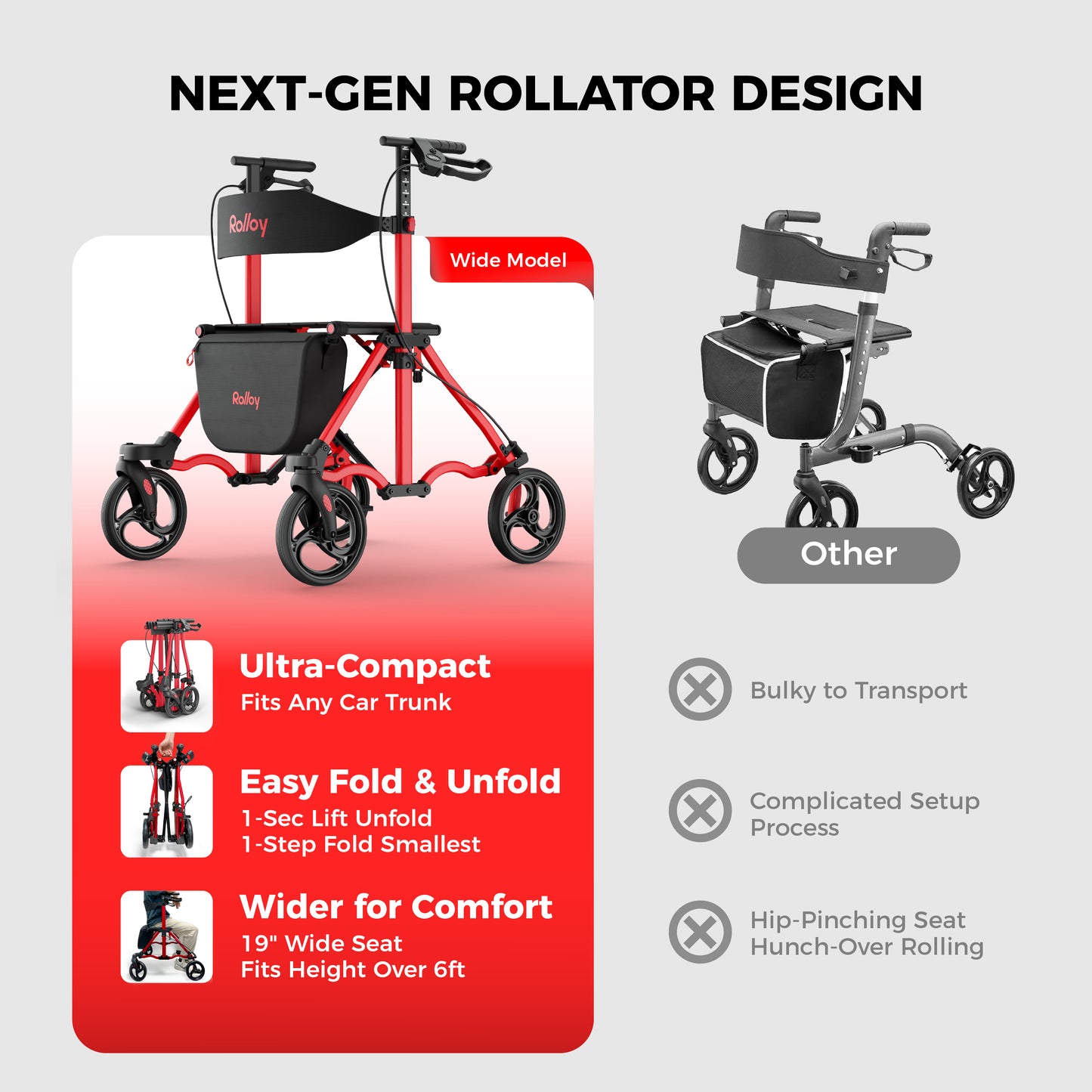 NEXT-GEN ROLLATOR DESIGN

Rolloy

Wide Model

Rolloy

Ultra-Compact
Fits Any Car Trunk

Easy Fold & Unfold
1-Sec Lift Unfold
1-Step Fold Smallest

Wider for Comfort
19" Wide Seat
Fits Height Over 6ft

Other

Bulky to Transport

Complicated Setup Process

Hip-Pinching Seat
Hunch-Over Rolling